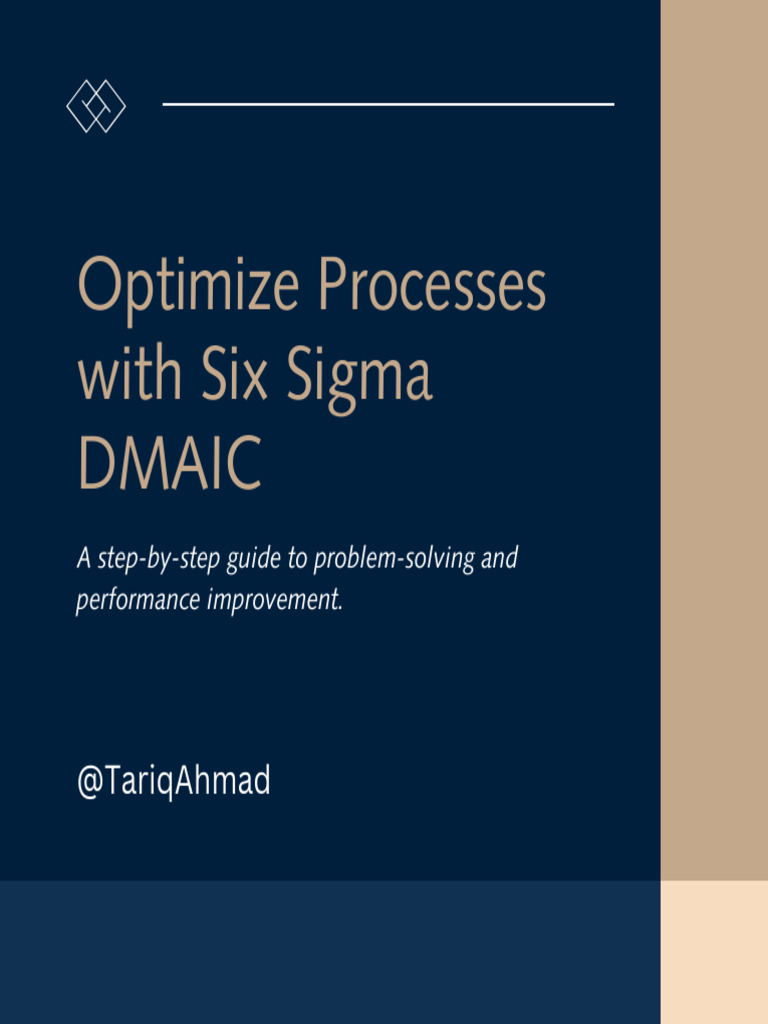 Optimize Processes with Six Sigma DMAIC

A step-by-step guide to problem-solving and performance improvement.

@TariqAhmad